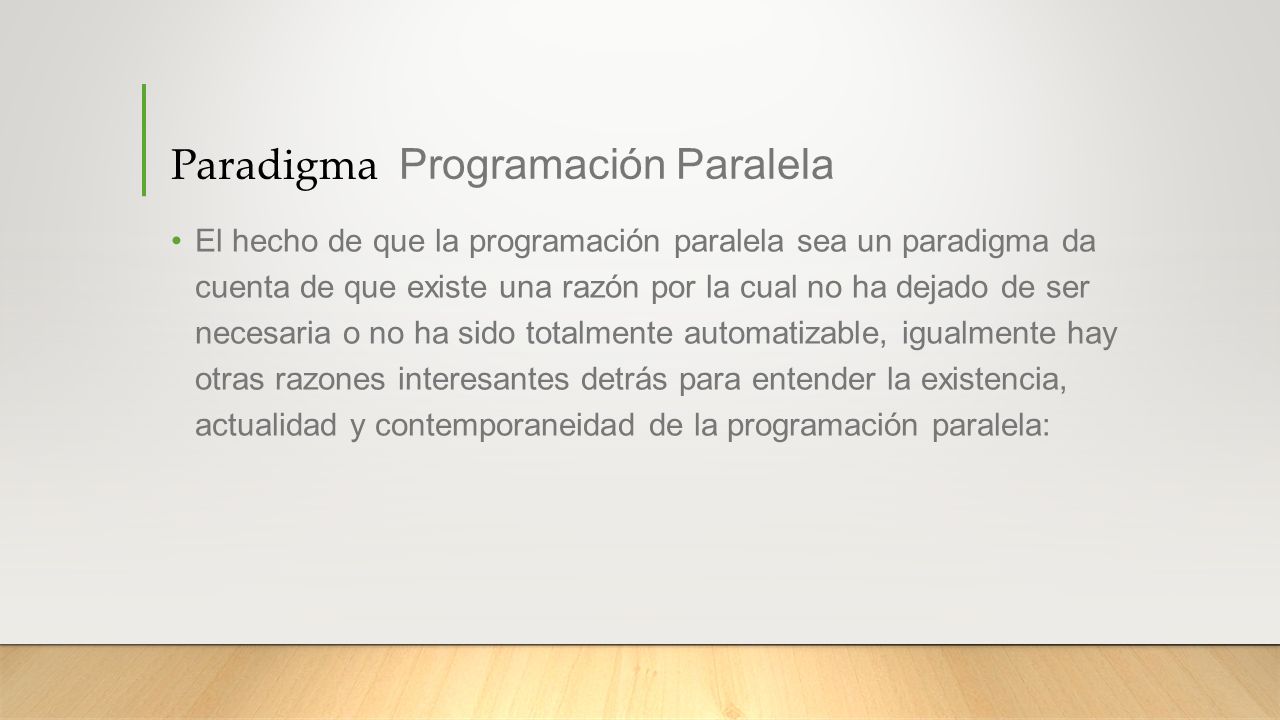 Paradigma Programación Paralela

• El hecho de que la programación paralela sea un paradigma da cuenta de que existe una razón por la cual no ha dejado de ser necesaria o no ha sido totalmente automatizable, igualmente hay otras razones interesantes detrás para entender la existencia, actualidad y contemporaneidad de la programación paralela: